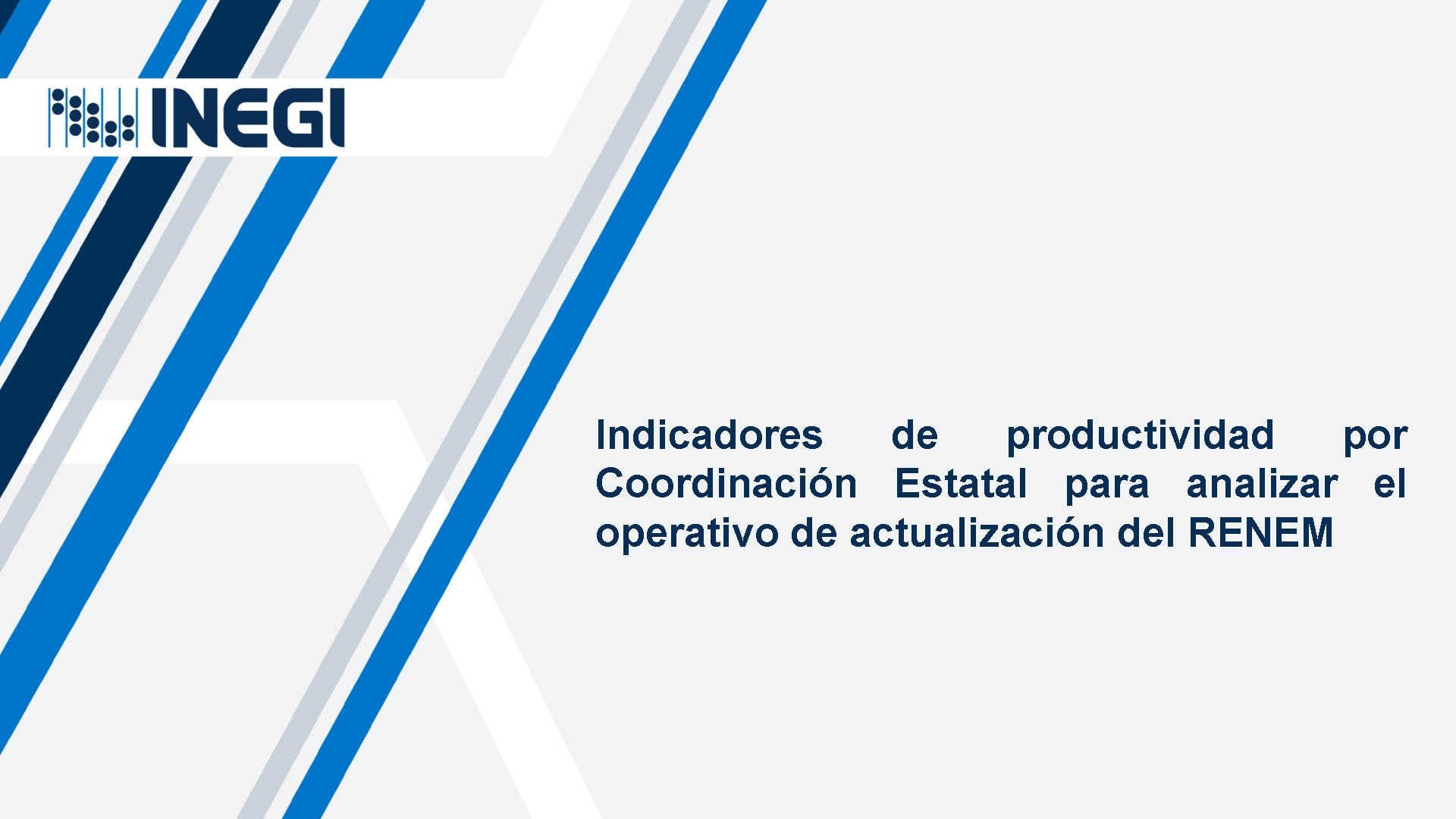 INEGI

Indicadores de productividad por Coordinación Estatal para analizar el operativo de actualización del RENEM